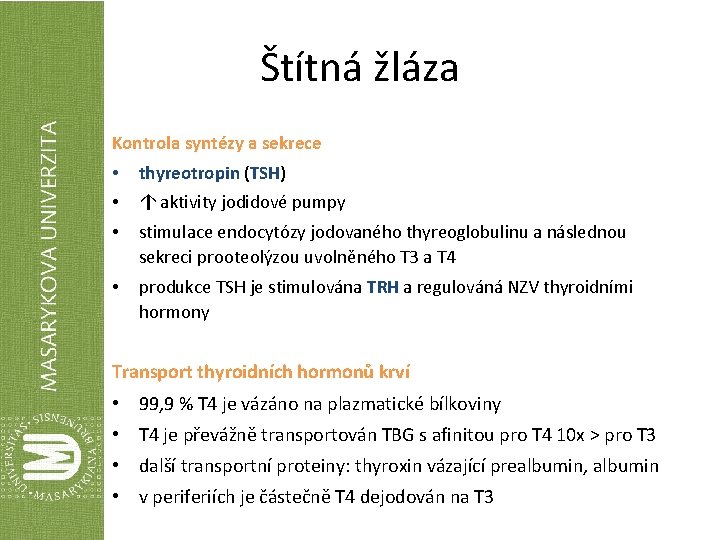 MASARYKOVA UNIVERZITA

UNIVERSITAS MASARYKIANA BRUNENSIS

Štítná žláza

Kontrola syntézy a sekrece

• thyreotropin (TSH)
• ↑ aktivity jodidové pumpy
• stimulace endocytózy jodovaného thyreoglobulinu a následnou sekreci prooteolýzou uvolněného T3 a T4
• produkce TSH je stimulována TRH a regulováná NZV thyroidními hormony

Transport thyroidních hormonů krví

• 99,9 % T4 je vázáno na plazmatické bílkoviny
• T4 je převážně transportován TBG s afinitou pro T4 10x > pro T3
• další transportní proteiny: thyroxin vázající prealbumin, albumin
• v periferiích je částečně T4 dejodován na T3